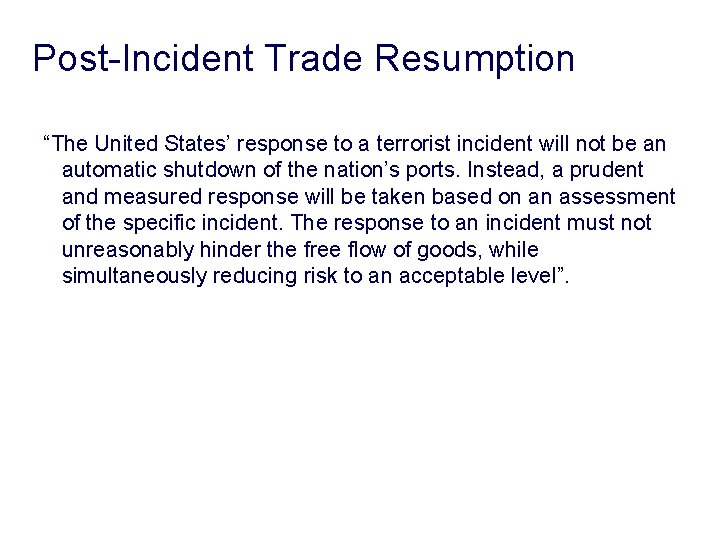 Post-Incident Trade Resumption

“The United States’ response to a terrorist incident will not be an automatic shutdown of the nation’s ports. Instead, a prudent and measured response will be taken based on an assessment of the specific incident. The response to an incident must not unreasonably hinder the free flow of goods, while simultaneously reducing risk to an acceptable level”.